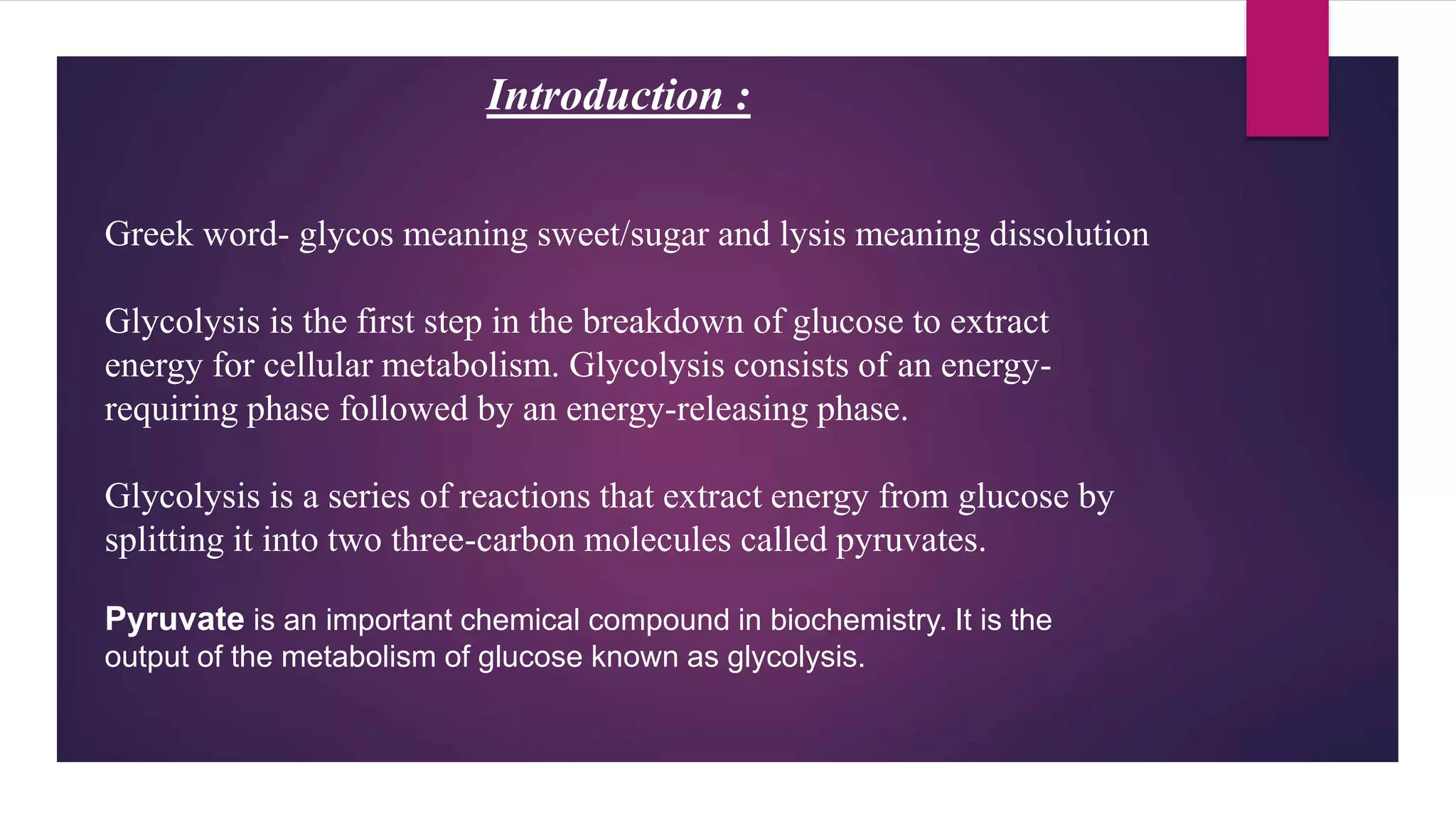 Introduction :

Greek word- glycos meaning sweet/sugar and lysis meaning dissolution

Glycolysis is the first step in the breakdown of glucose to extract energy for cellular metabolism. Glycolysis consists of an energy-requiring phase followed by an energy-releasing phase.

Glycolysis is a series of reactions that extract energy from glucose by splitting it into two three-carbon molecules called pyruvates.

Pyruvate is an important chemical compound in biochemistry. It is the output of the metabolism of glucose known as glycolysis.